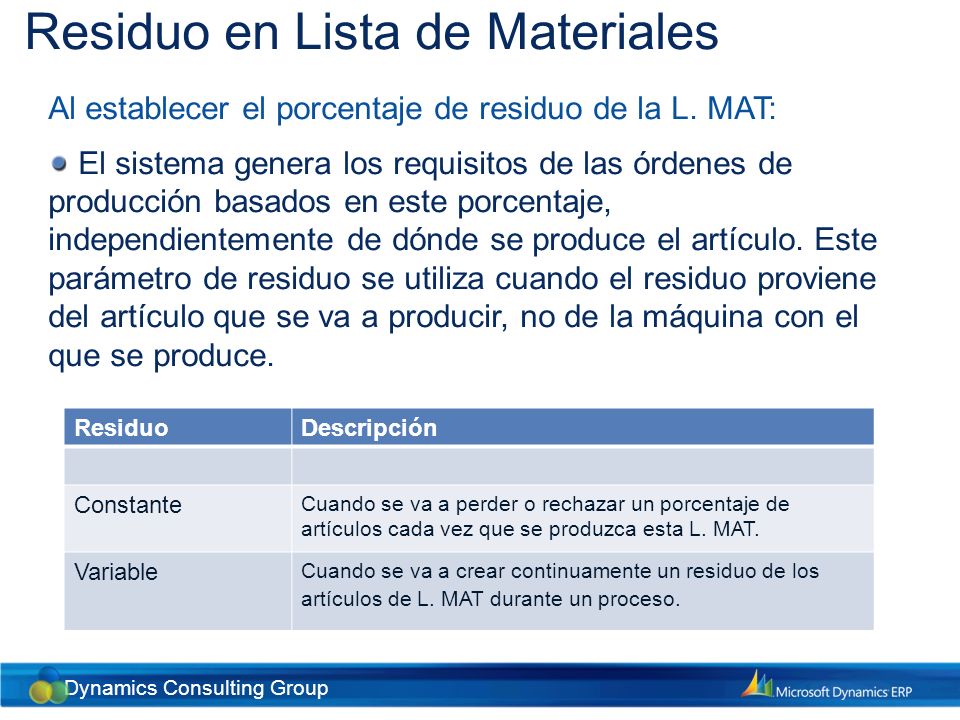 Residuo en Lista de Materiales

Al establecer el porcentaje de residuo de la L. MAT:

El sistema genera los requisitos de las órdenes de producción basados en este porcentaje, independientemente de dónde se produce el artículo. Este parámetro de residuo se utiliza cuando el residuo proviene del artículo que se va a producir, no de la máquina con el que se produce.

| Residuo | Descripción |
|---|---|
| | |
| Constante | Cuando se va a perder o rechazar un porcentaje de artículos cada vez que se produzca esta L. MAT. |
| Variable | Cuando se va a crear continuamente un residuo de los artículos de L. MAT durante un proceso. |

Dynamics Consulting Group

Microsoft Dynamics ERP